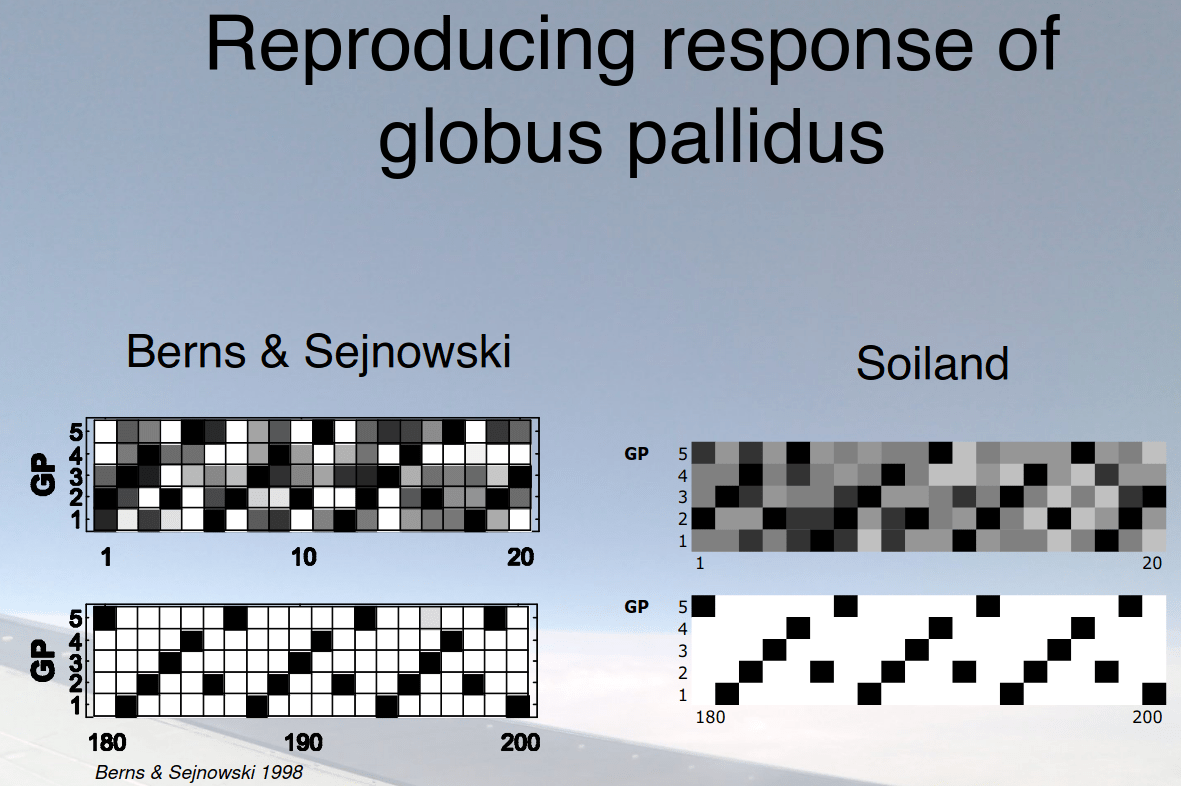 Reproducing response of globus pallidus

Berns & Sejnowski

GP
5
4
3
2
1
1 10 20

GP
5
4
3
2
1
180 190 200

Berns & Sejnowski 1998

Soiland

GP
5
4
3
2
1
1 20

GP
5
4
3
2
1
180 200